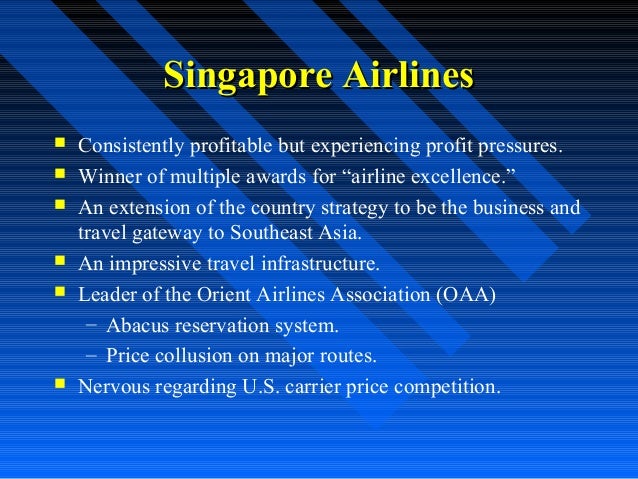 Singapore Airlines

- Consistently profitable but experiencing profit pressures.
- Winner of multiple awards for “airline excellence.”
- An extension of the country strategy to be the business and travel gateway to Southeast Asia.
- An impressive travel infrastructure.
- Leader of the Orient Airlines Association (OAA)
  – Abacus reservation system.
  – Price collusion on major routes.
- Nervous regarding U.S. carrier price competition.